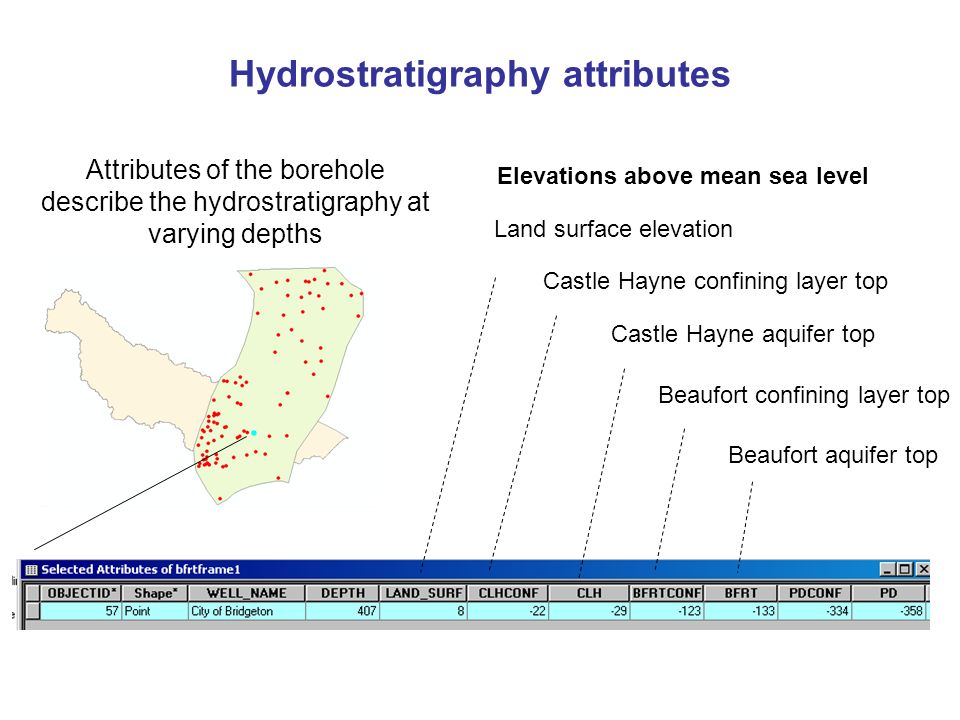 Hydrostratigraphy attributes

Attributes of the borehole describe the hydrostratigraphy at varying depths

Elevations above mean sea level

Land surface elevation

Castle Hayne confining layer top

Castle Hayne aquifer top

Beaufort confining layer top

Beaufort aquifer top

Selected Attributes of bfrtframe1

| OBJECTID* | Shape* | WELL_NAME | DEPTH | LAND_SURF | CLHCONF | CLH | BFRTCONF | BFRT | PDCONF | PD |
|---|---|---|---|---|---|---|---|---|---|---|
| 57 | Point | City of Bridgeton | 407 | 8 | -22 | -29 | -123 | -133 | -334 | -358 |